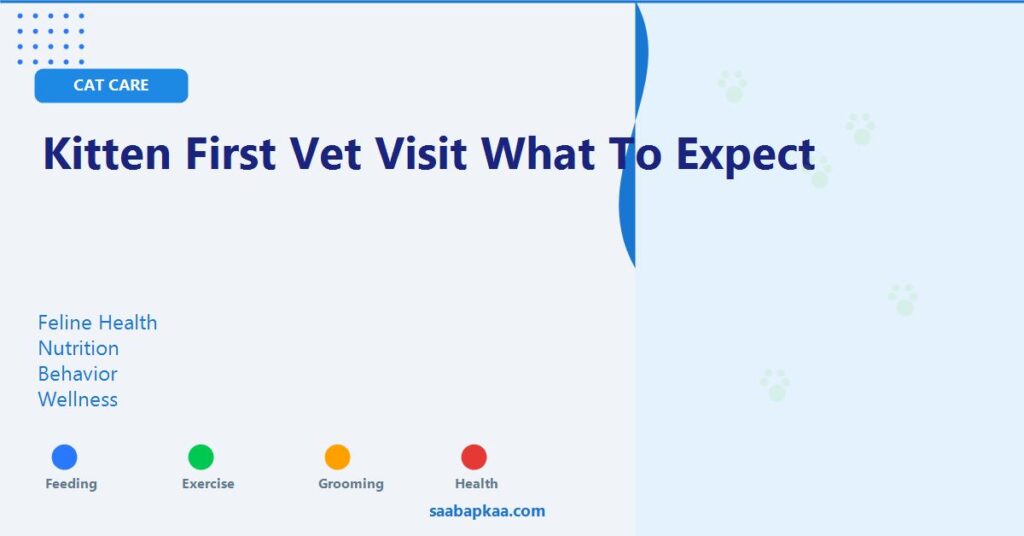 CAT CARE

Kitten First Vet Visit What To Expect

Feline Health
Nutrition
Behavior
Wellness

Feeding
Exercise
Grooming
Health

saabapkaa.com